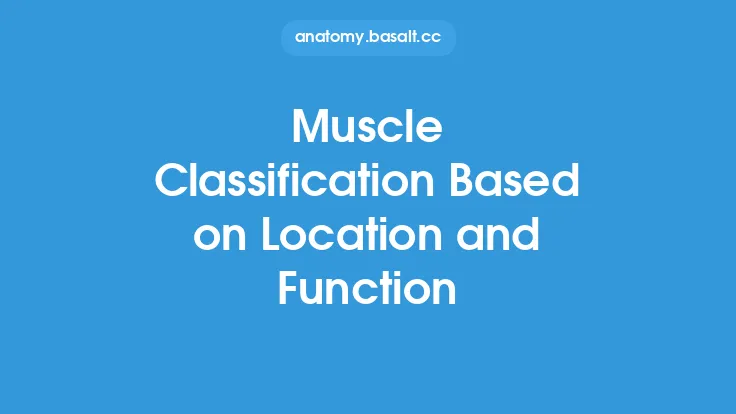 anatomy.basalt.cc

Muscle Classification Based on Location and Function